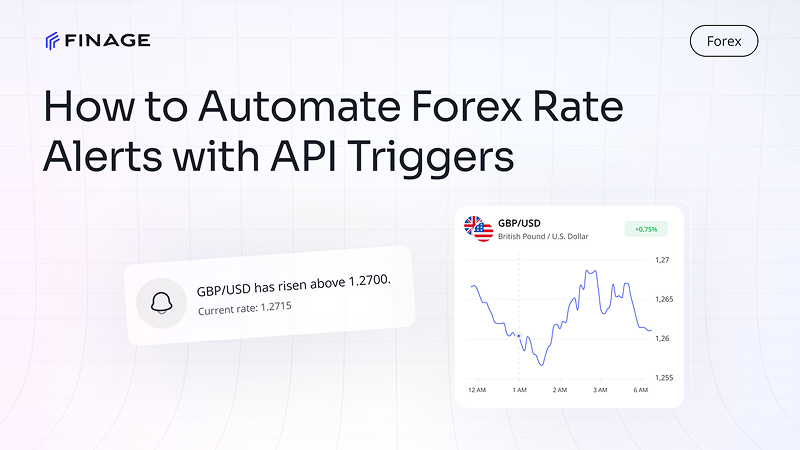 FINAGE

Forex

How to Automate Forex Rate Alerts with API Triggers

GBP/USD has risen above 1.2700.
Current rate: 1.2715

GBP/USD
British Pound / U.S. Dollar
+0.75%

1,27
1,265
1,26
1,255

12 AM
1 AM
2 AM
3 AM
6 AM